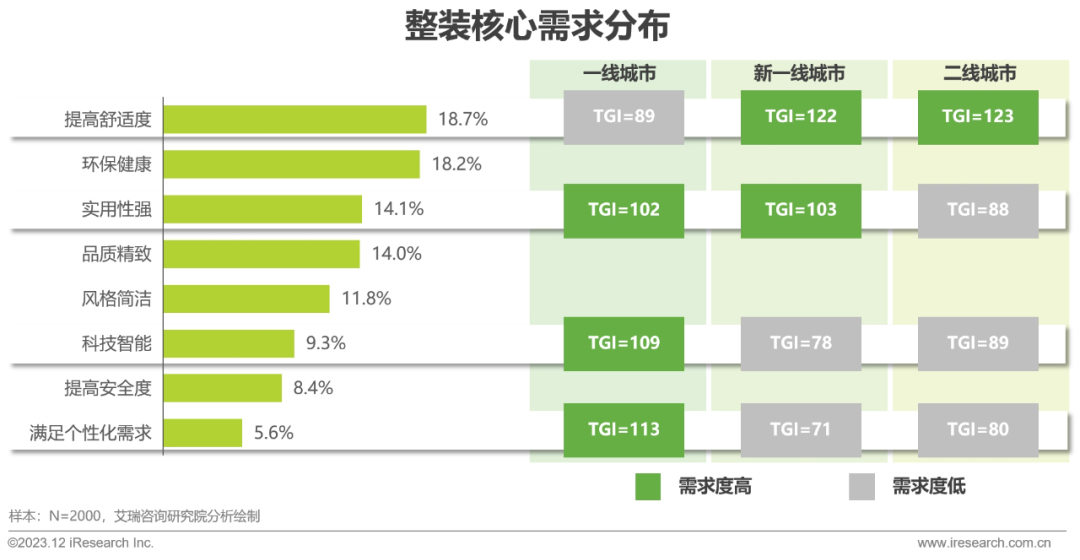 整装核心需求分布

| | | 一线城市 | 新一线城市 | 二线城市 |
|---|---|---|---|---|
| 提高舒适度 | 18.7% | TGI=89 | TGI=122 | TGI=123 |
| 环保健康 | 18.2% | | | |
| 实用性强 | 14.1% | TGI=102 | TGI=103 | TGI=88 |
| 品质精致 | 14.0% | | | |
| 风格简洁 | 11.8% | | | |
| 科技智能 | 9.3% | TGI=109 | TGI=78 | TGI=89 |
| 提高安全度 | 8.4% | | | |
| 满足个性化需求 | 5.6% | TGI=113 | TGI=71 | TGI=80 |

需求度高 需求度低

样本：N=2000，艾瑞咨询研究院分析绘制

©2023.12 iResearch Inc. www.iresearch.com.cn